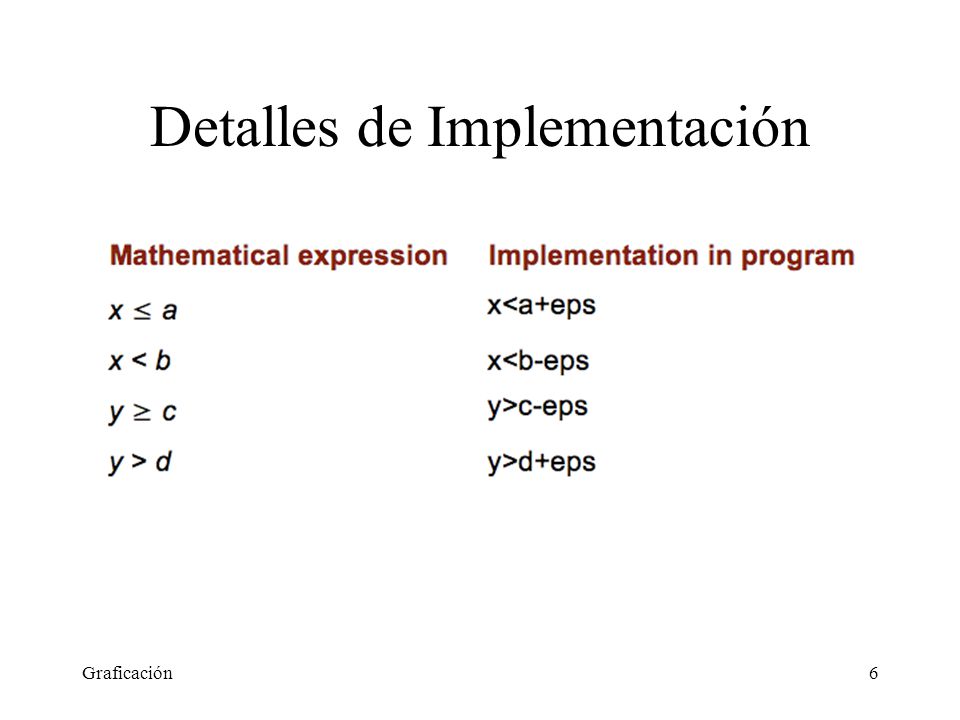 Detalles de Implementación

| Mathematical expression | Implementation in program |
|---|---|
| $x \leq a$ | x<a+eps |
| $x < b$ | x<b-eps |
| $y \geq c$ | y>c-eps |
| $y > d$ | y>d+eps |

Graficación

6